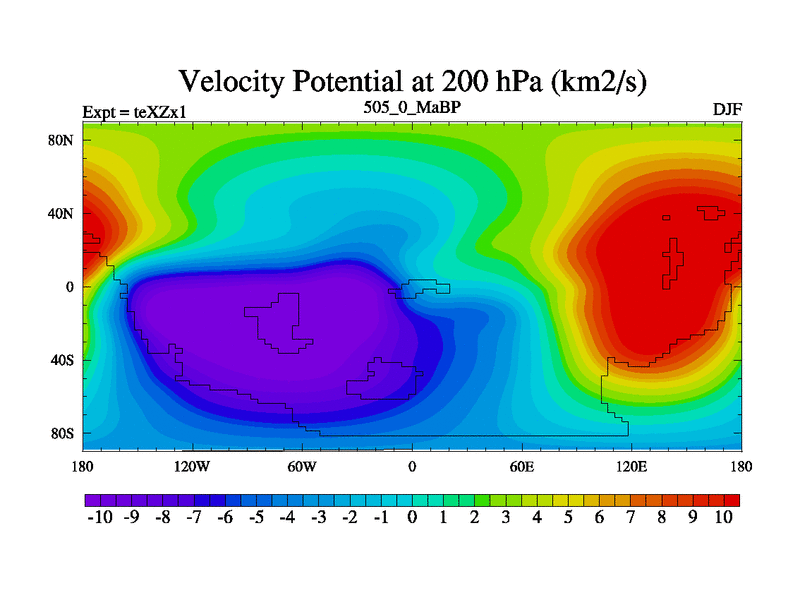 Velocity Potential at 200 hPa (km2/s)

Expt = teXZx1

505_0_MaBP

DJF

80N
40N
0
40S
80S

180
120W
60W
0
60E
120E
180

-10 -9 -8 -7 -6 -5 -4 -3 -2 -1 0 1 2 3 4 5 6 7 8 9 10